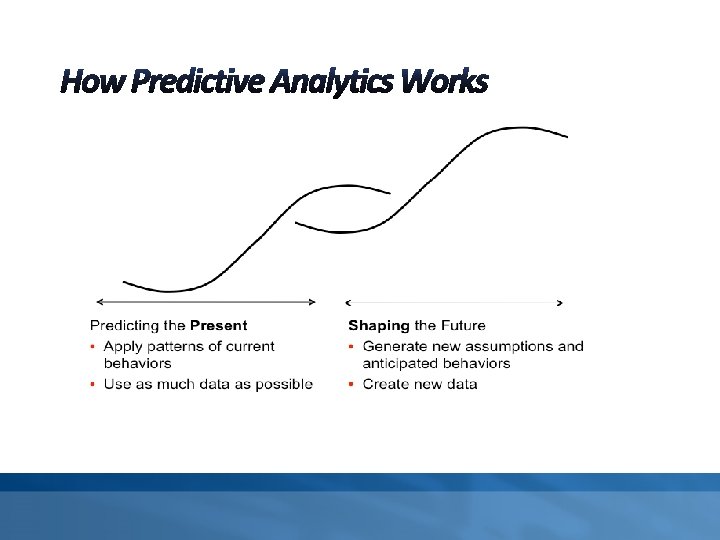 How Predictive Analytics Works

Predicting the Present
• Apply patterns of current behaviors
• Use as much data as possible

Shaping the Future
• Generate new assumptions and anticipated behaviors
• Create new data